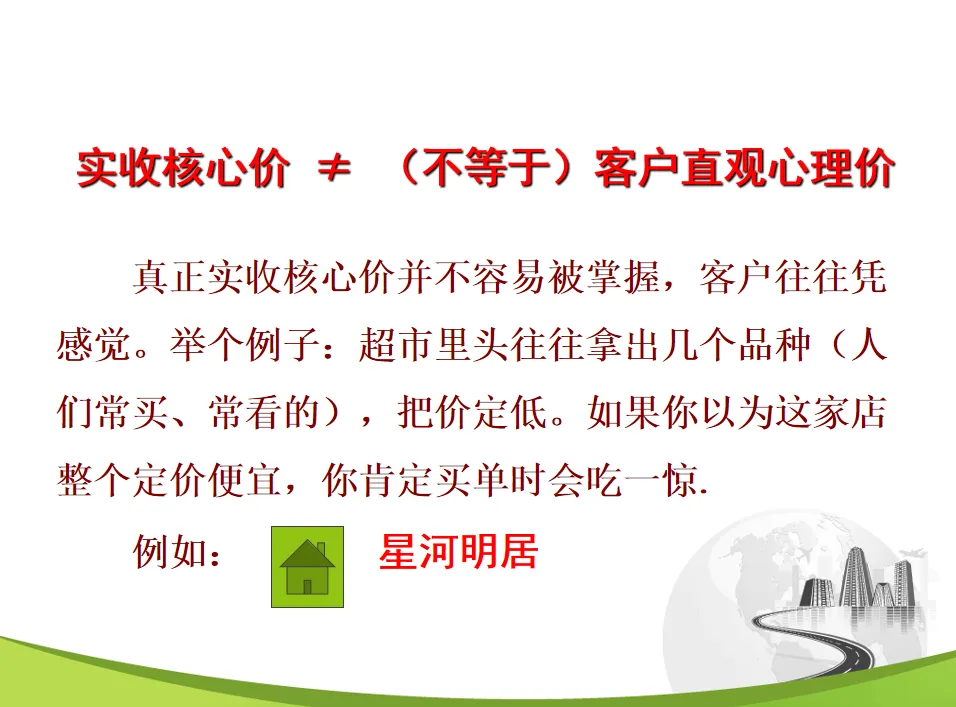 实收核心价 ≠ （不等于）客户直观心理价

真正实收核心价并不容易被掌握，客户往往凭感觉。举个例子：超市里头往往拿出几个品种（人们常买、常看的），把价定低。如果你以为这家店整个定价便宜，你肯定买单时会吃一惊.

例如： 星河明居